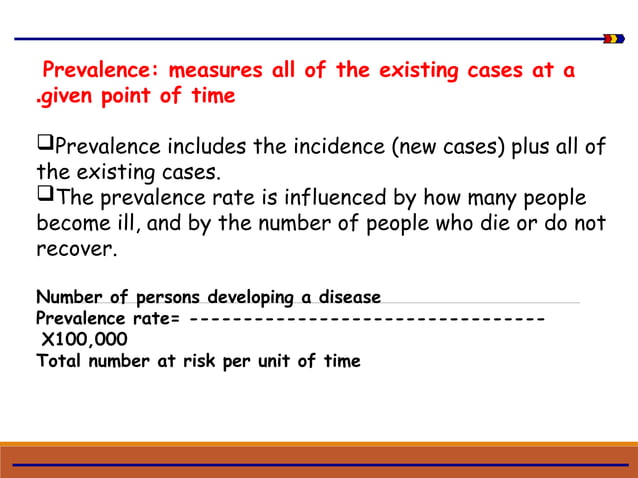 Prevalence: measures all of the existing cases at a .given point of time

❑Prevalence includes the incidence (new cases) plus all of the existing cases.
❑The prevalence rate is influenced by how many people become ill, and by the number of people who die or do not recover.

Number of persons developing a disease
Prevalence rate= ---------------------------------
X100,000
Total number at risk per unit of time